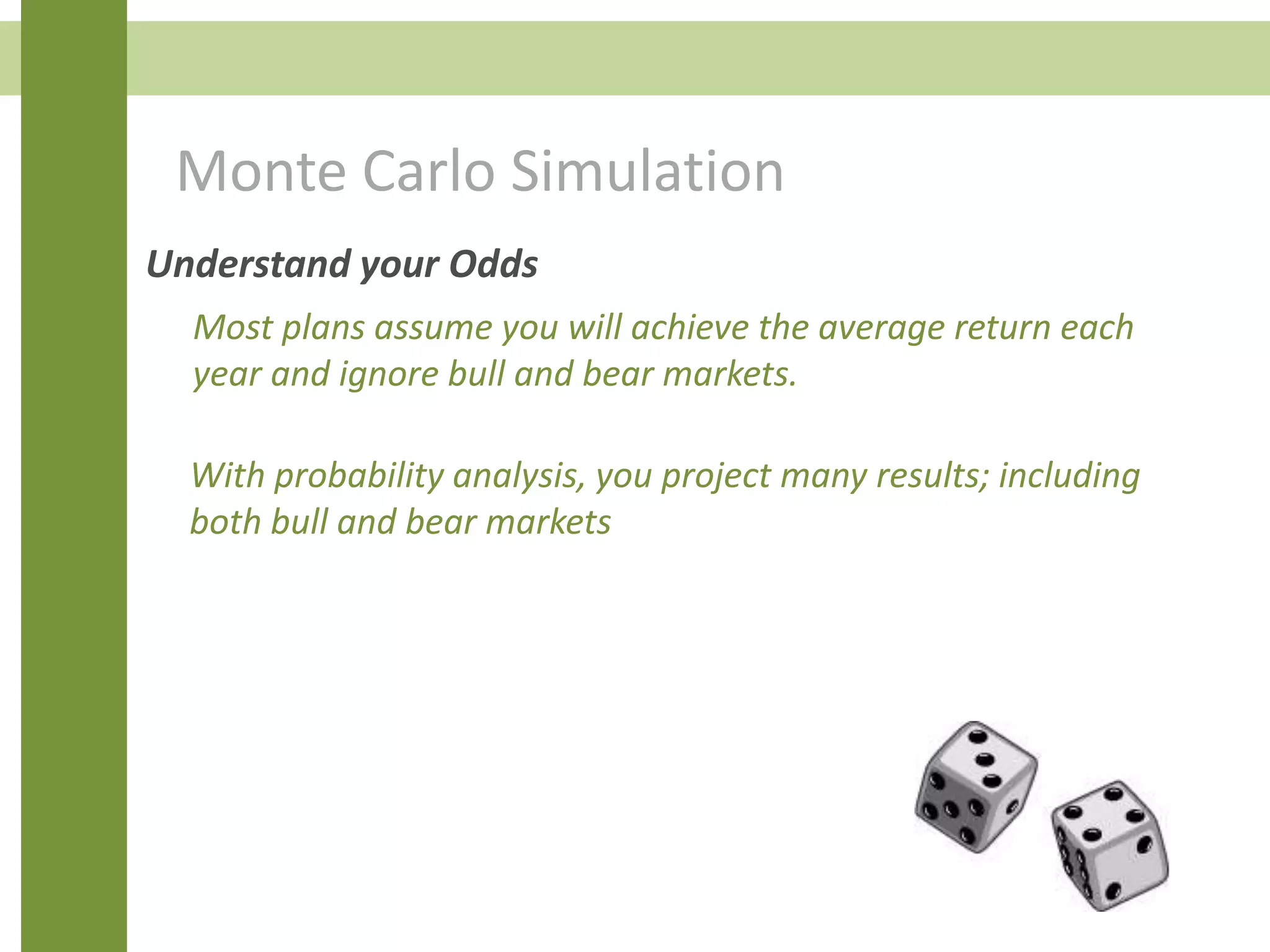 Monte Carlo Simulation

Understand your Odds

Most plans assume you will achieve the average return each year and ignore bull and bear markets.

With probability analysis, you project many results; including both bull and bear markets